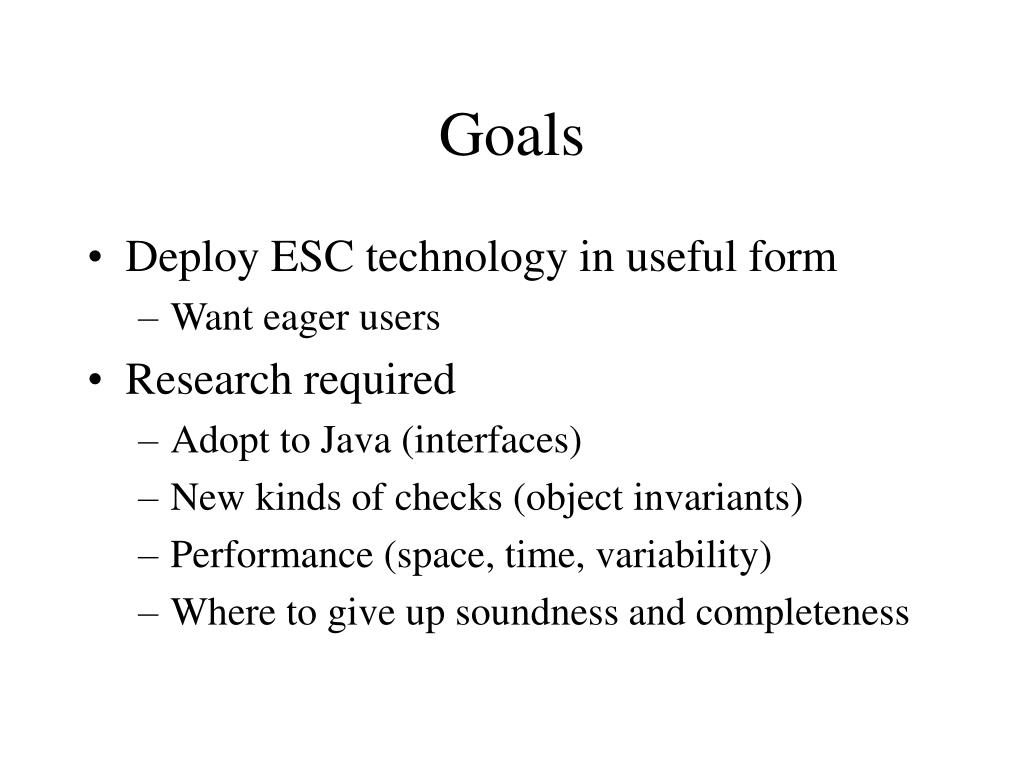 Goals

• Deploy ESC technology in useful form
– Want eager users
• Research required
– Adopt to Java (interfaces)
– New kinds of checks (object invariants)
– Performance (space, time, variability)
– Where to give up soundness and completeness